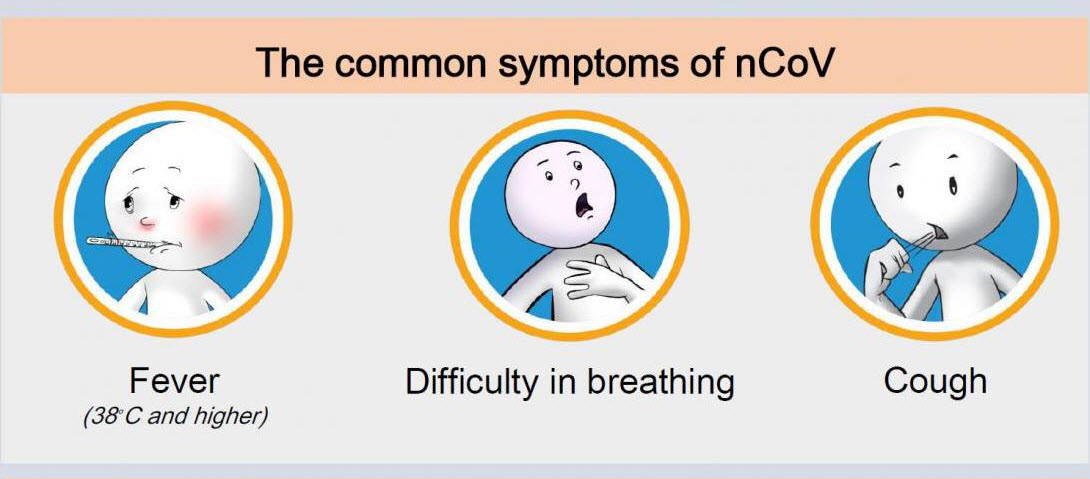 The common symptoms of nCoV

Fever
(38°C and higher)

Difficulty in breathing

Cough